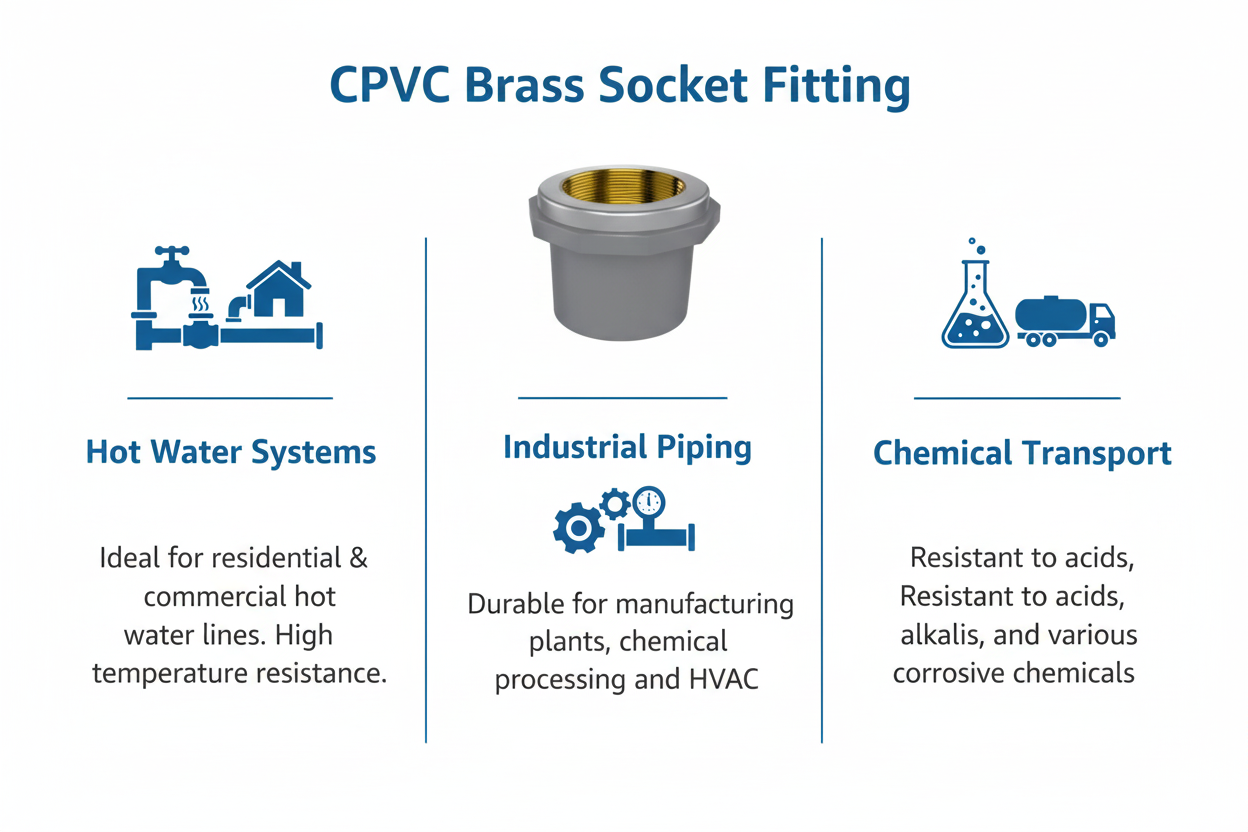 CPVC Brass Socket Fitting

Hot Water Systems

Ideal for residential & commercial hot water lines. High temperature resistance.

Industrial Piping

Durable for manufacturing plants, chemical processing and HVAC

Chemical Transport

Resistant to acids, Resistant to acids, alkalis, and various corrosive chemicals